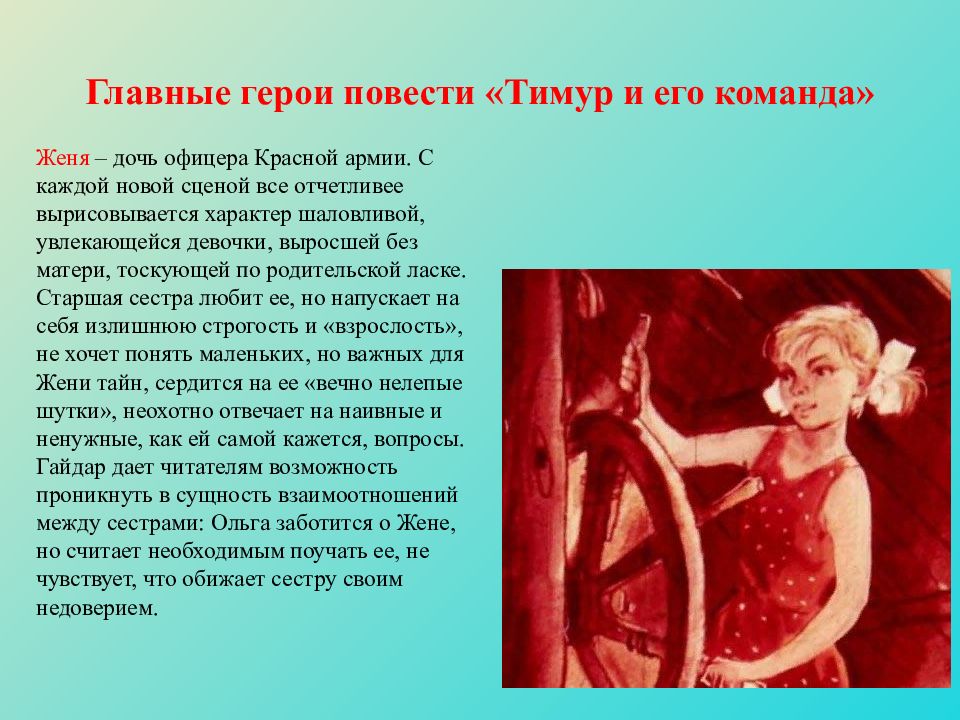 Главные герои повести «Тимур и его команда»

Женя – дочь офицера Красной армии. С каждой новой сценой все отчетливее вырисовывается характер шаловливой, увлекающейся девочки, выросшей без матери, тоскующей по родительской ласке. Старшая сестра любит ее, но напускает на себя излишнюю строгость и «взрослость», не хочет понять маленьких, но важных для Жени тайн, сердится на ее «вечно нелепые шутки», неохотно отвечает на наивные и ненужные, как ей самой кажется, вопросы. Гайдар дает читателям возможность проникнуть в сущность взаимоотношений между сестрами: Ольга заботится о Жене, но считает необходимым поучать ее, не чувствует, что обижает сестру своим недоверием.